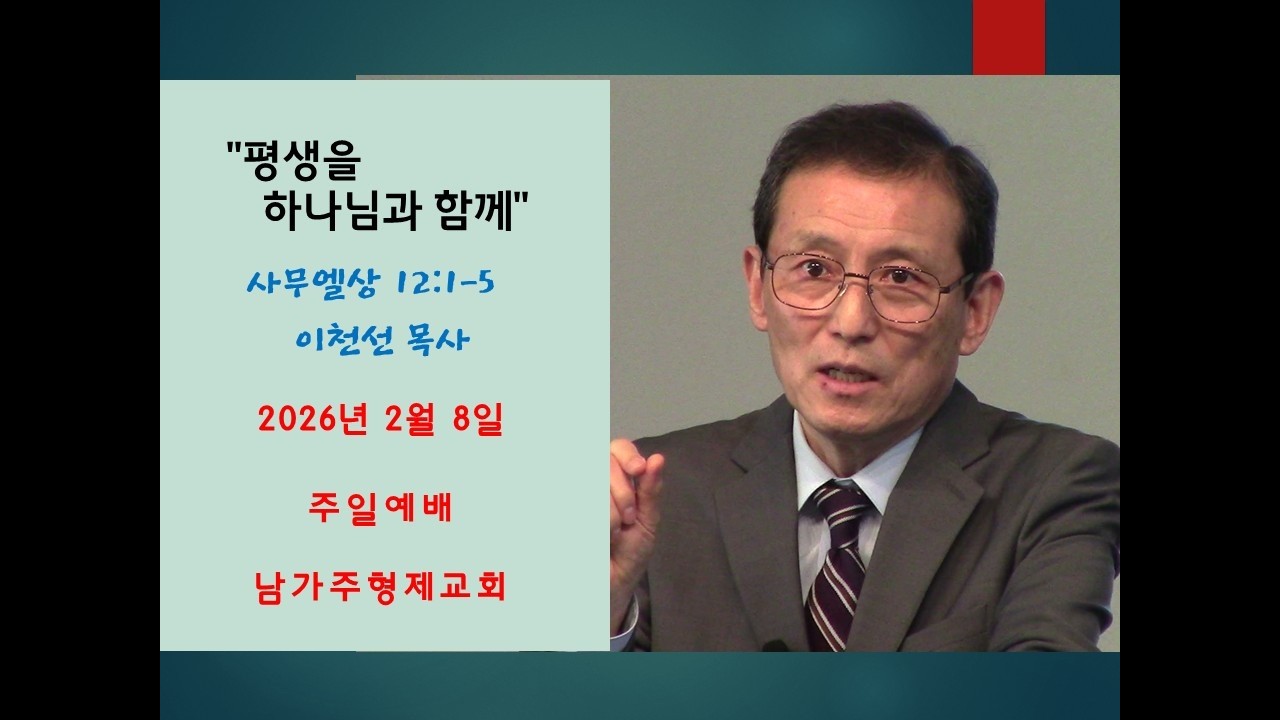 "평생을
하나님과 함께"

사무엘상 12:1-5

이천선 목사

2026년 2월 8일

주일예배

남가주형제교회